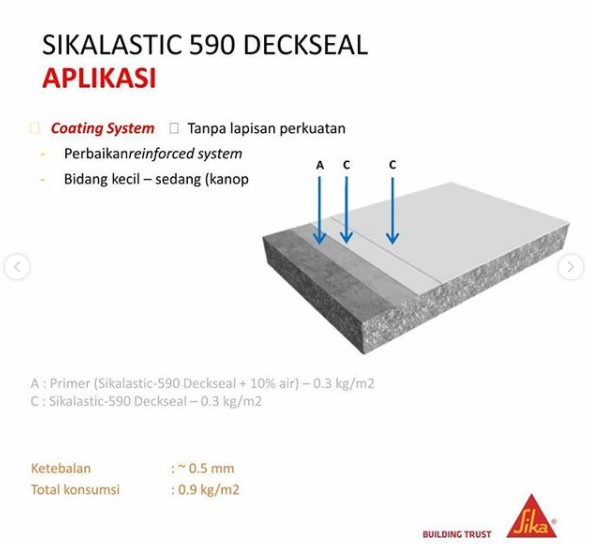 SIKALASTIC 590 DECKSEAL
APLIKASI

Coating System Tanpa lapisan perkuatan
- Perbaikanreinforced system
- Bidang kecil – sedang (kanop

A C C

A : Primer (Sikalastic-590 Deckseal + 10% air) – 0.3 kg/m2
C : Sikalastic-590 Deckseal – 0.3 kg/m2

Ketebalan : ~ 0.5 mm
Total konsumsi : 0.9 kg/m2

BUILDING TRUST Sika